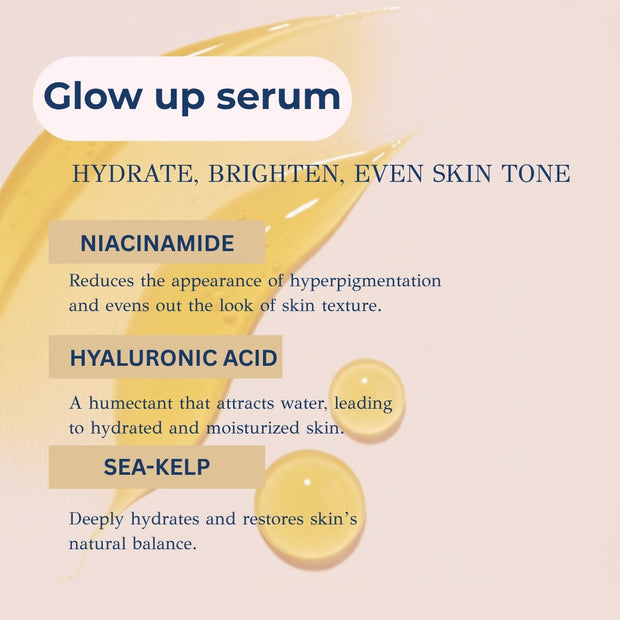 Glow up serum

HYDRATE, BRIGHTEN, EVEN SKIN TONE

NIACINAMIDE

Reduces the appearance of hyperpigmentation and evens out the look of skin texture.

HYALURONIC ACID

A humectant that attracts water, leading to hydrated and moisturized skin.

SEA-KELP

Deeply hydrates and restores skin's natural balance.